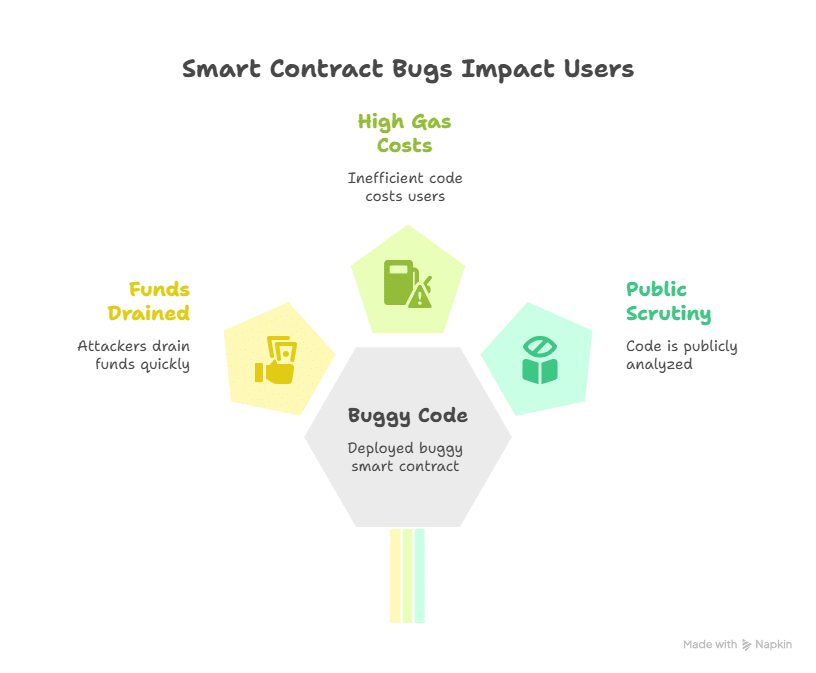 Smart Contract Bugs Impact Users

High Gas Costs

Inefficient code costs users

Funds Drained

Attackers drain funds quickly

Public Scrutiny

Code is publicly analyzed

Buggy Code

Deployed buggy smart contract

Made with Napkin